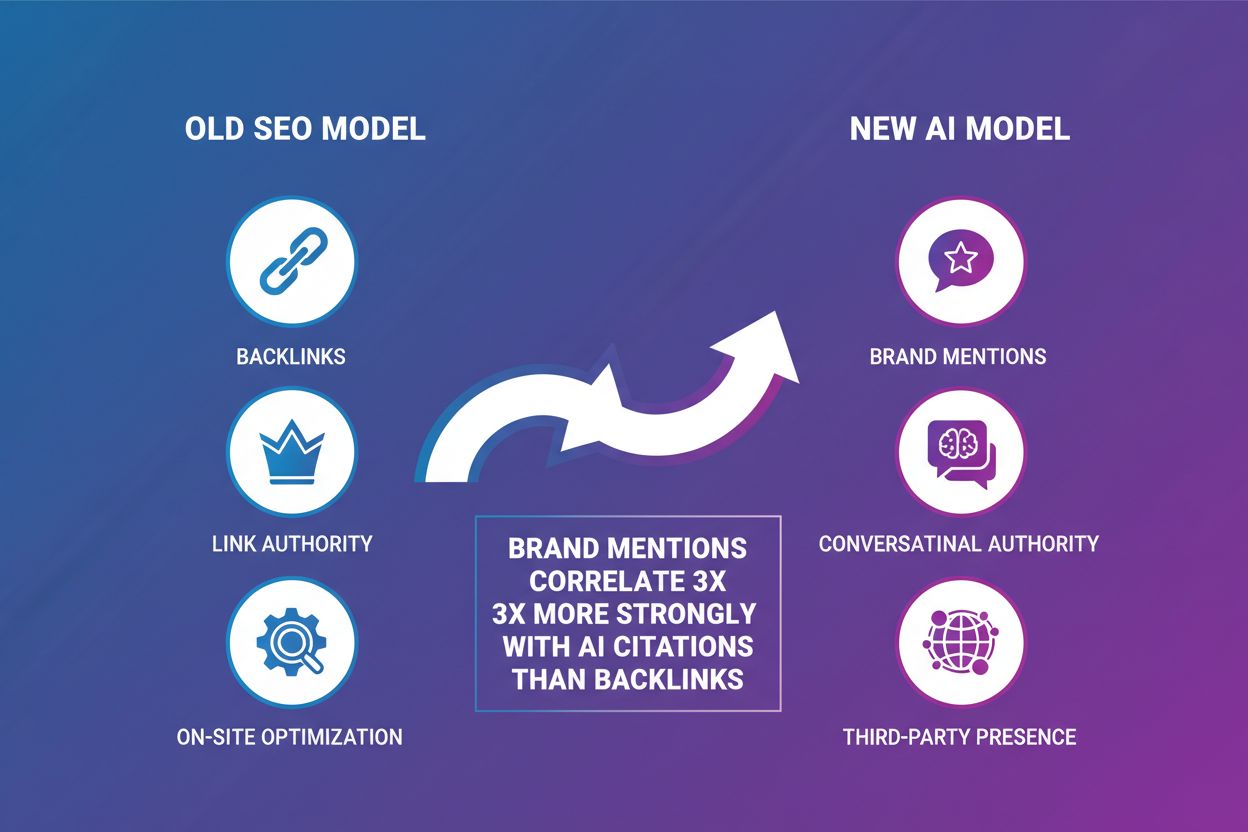 OLD SEO MODEL

BACKLINKS

LINK AUTHORITY

ON-SITE OPTIMIZATION

BRAND MENTIONS CORRELATE 3X 3X MORE STRONGLY WITH AI CITATIONS THAN BACKLINKS

NEW AI MODEL

BRAND MENTIONS

CONVERSATINAL AUTHORITY

THIRD-PARTY PRESENCE